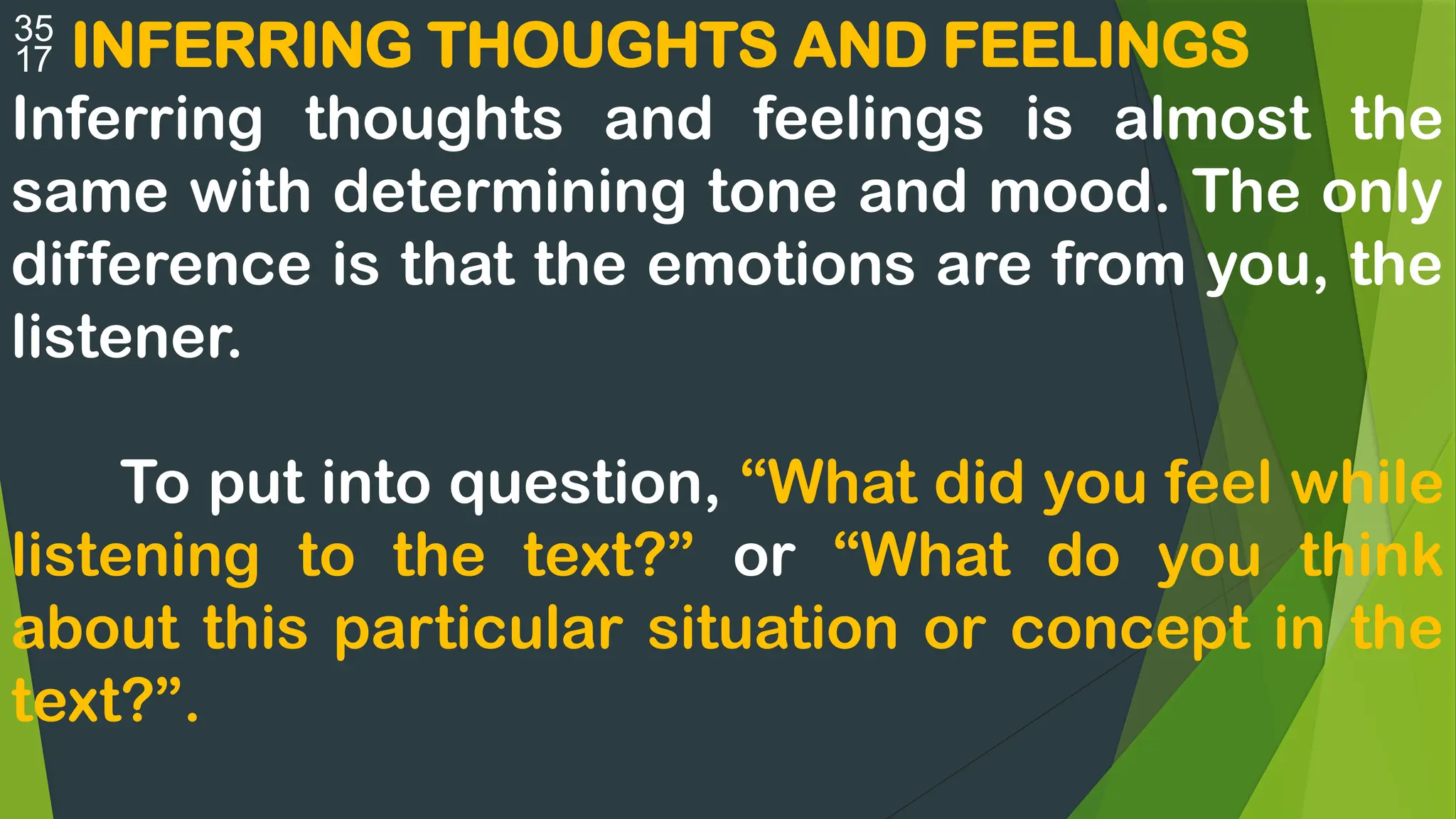 35
17
INFERRING THOUGHTS AND FEELINGS

Inferring thoughts and feelings is almost the same with determining tone and mood. The only difference is that the emotions are from you, the listener.

To put into question, “What did you feel while listening to the text?” or “What do you think about this particular situation or concept in the text?”.